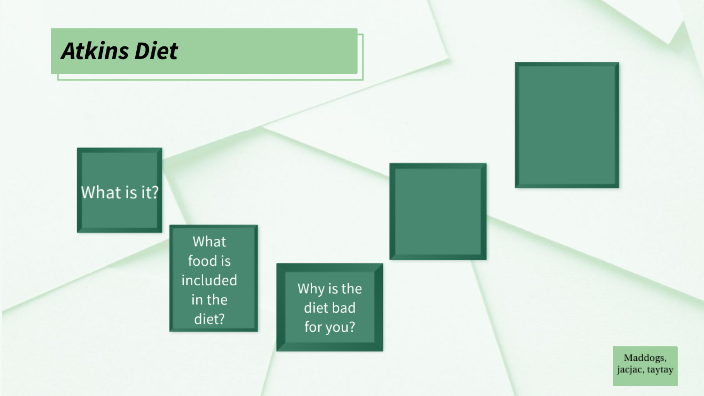 Atkins Diet

What is it?

What food is included in the diet?

Why is the diet bad for you?

Maddogs, jacjac, taytay